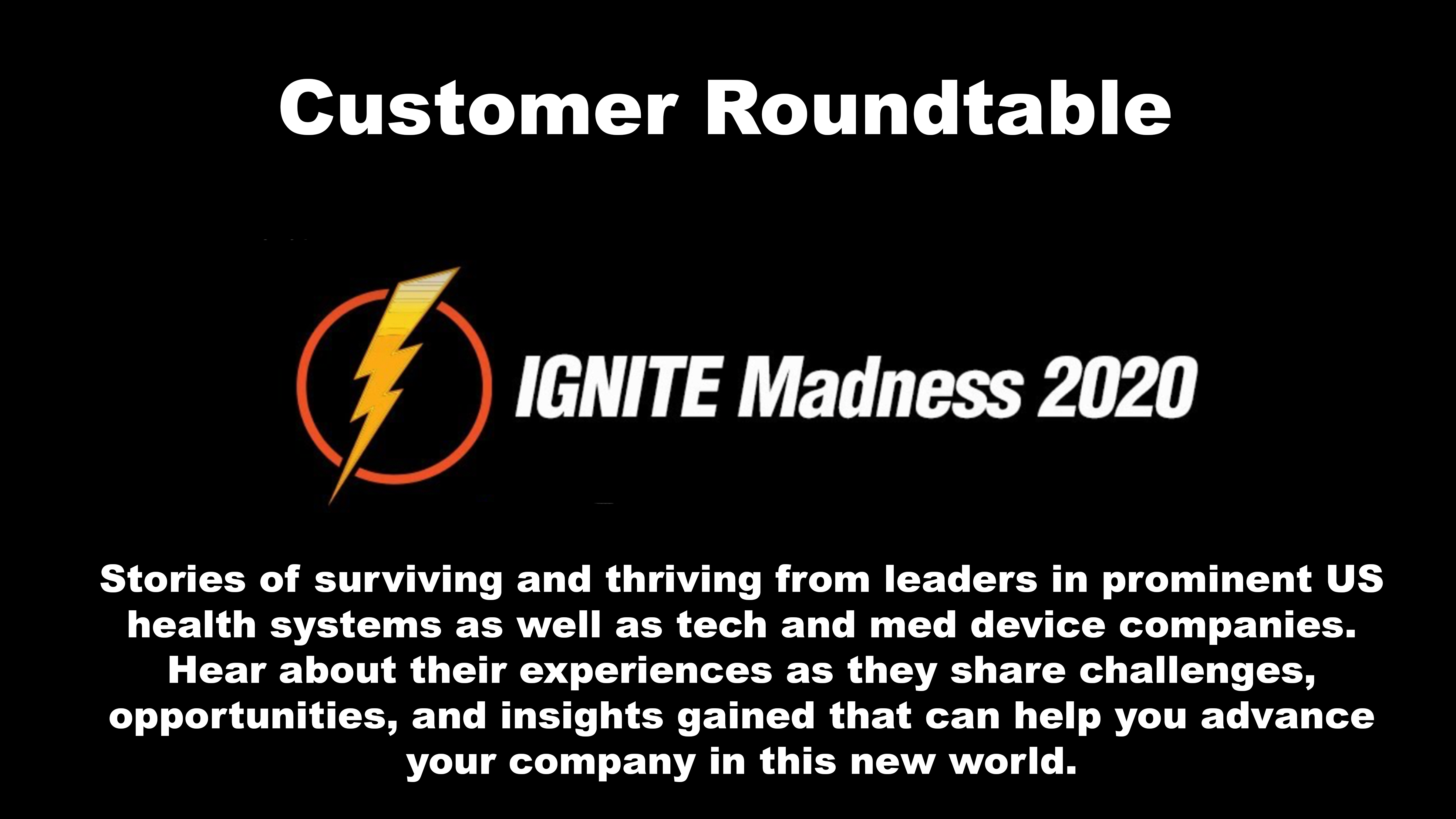 Customer Roundtable

IGNITE Madness 2020

Stories of surviving and thriving from leaders in prominent US health systems as well as tech and med device companies. Hear about their experiences as they share challenges, opportunities, and insights gained that can help you advance your company in this new world.